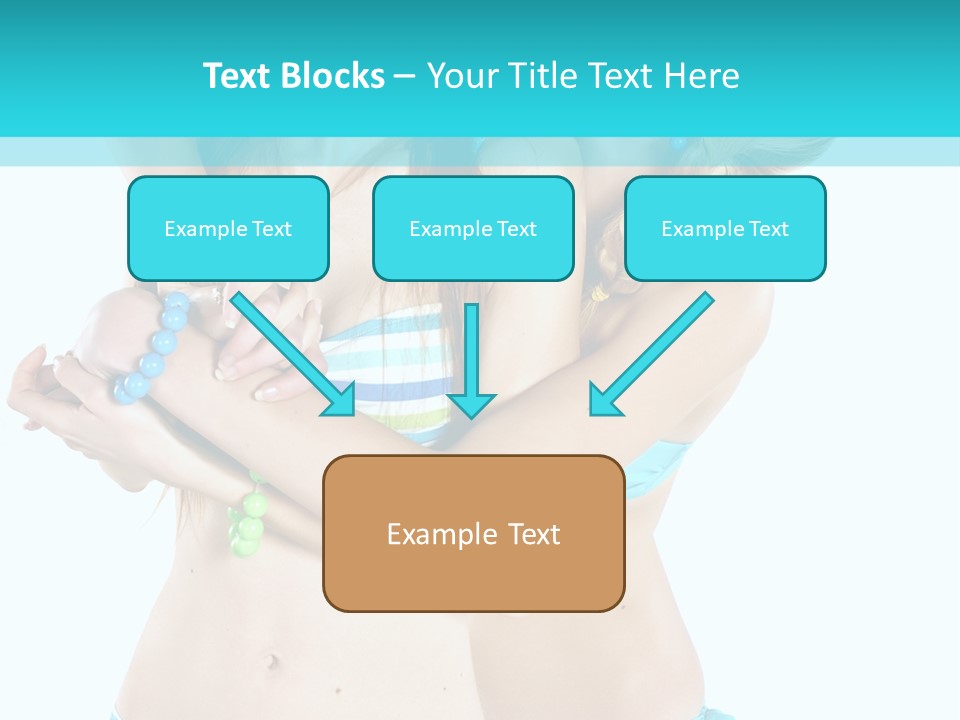 Text Blocks – Your Title Text Here

Example Text

Example Text

Example Text

Example Text